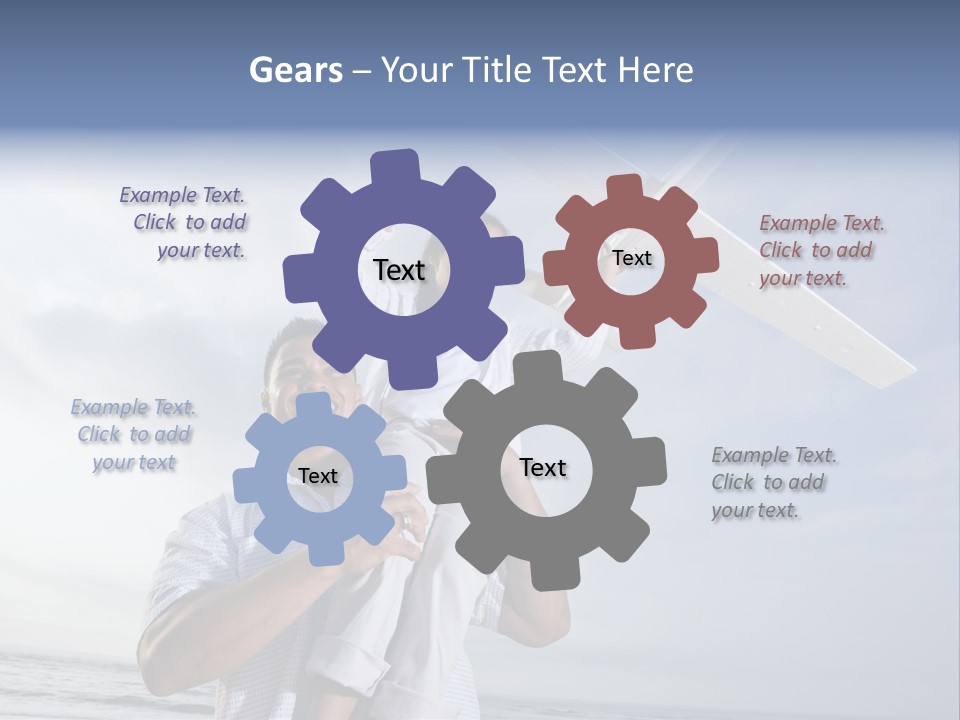 Gears – Your Title Text Here

Example Text. Click to add your text.

Text

Text

Example Text. Click to add your text.

Example Text. Click to add your text

Text

Text

Example Text. Click to add your text.